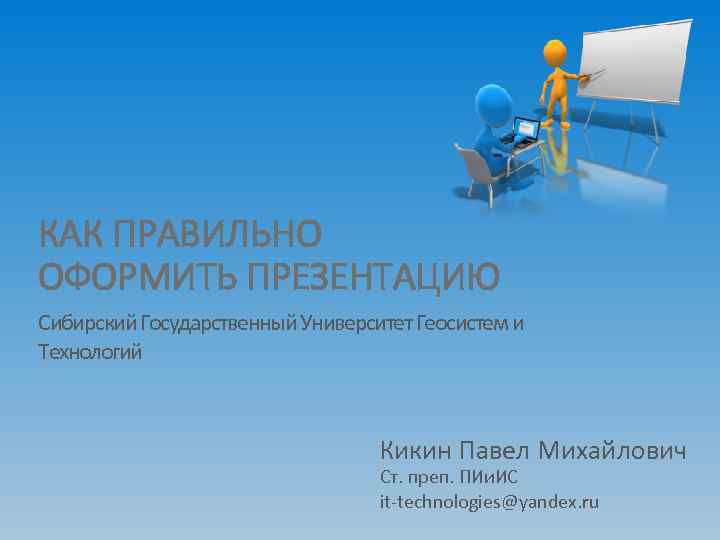 КАК ПРАВИЛЬНО
ОФОРМИТЬ ПРЕЗЕНТАЦИЮ

Сибирский Государственный Университет Геосистем и Технологий

Кикин Павел Михайлович
Ст. преп. ПИиИС
it-technologies@yandex.ru